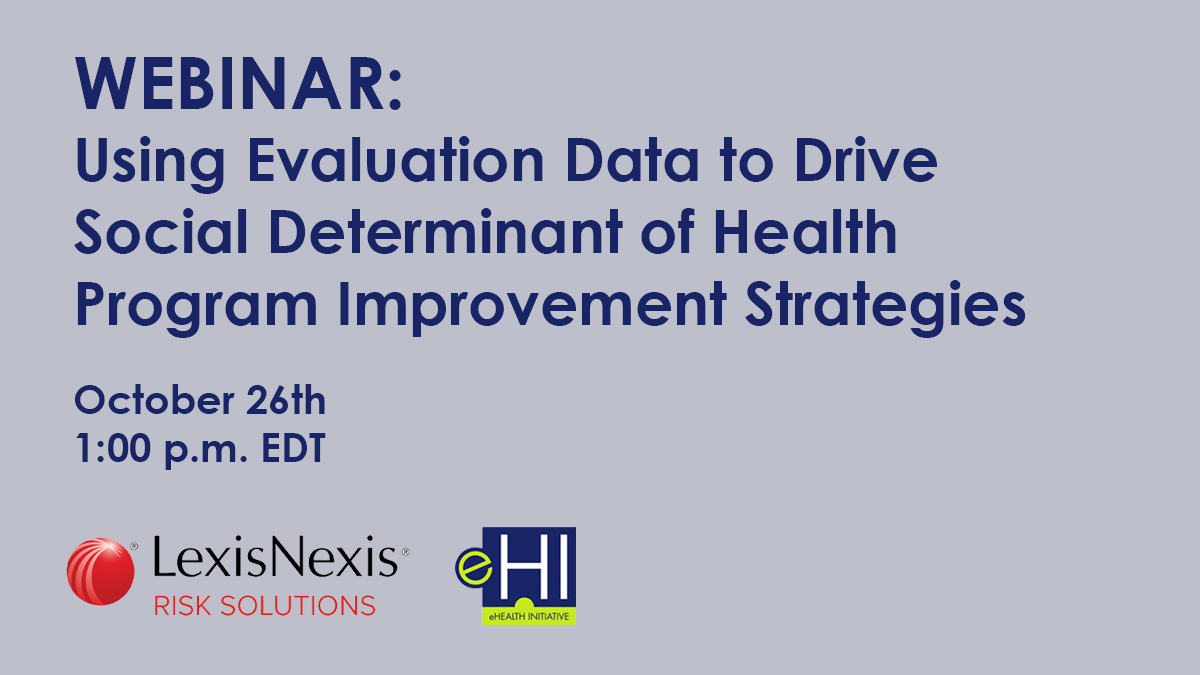 WEBINAR:
Using Evaluation Data to Drive Social Determinant of Health Program Improvement Strategies

October 26th
1:00 p.m. EDT

LexisNexis®
RISK SOLUTIONS

eHI
eHEALTH INITIATIVE